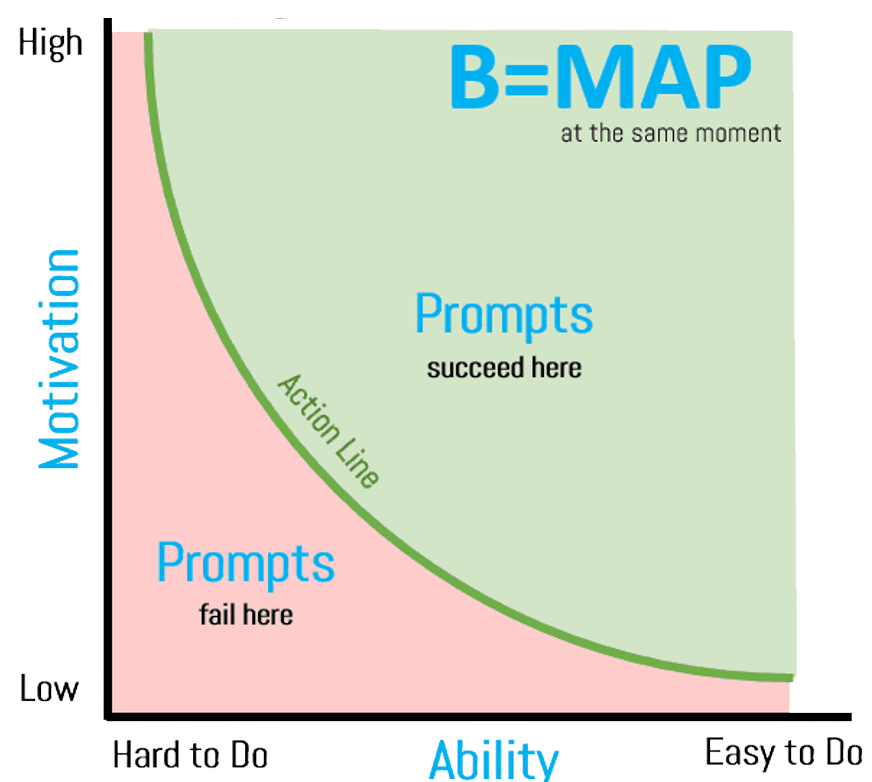 High

B=MAP
at the same moment

Motivation

Prompts
succeed here

Action Line

Prompts
fail here

Low

Hard to Do
Ability
Easy to Do